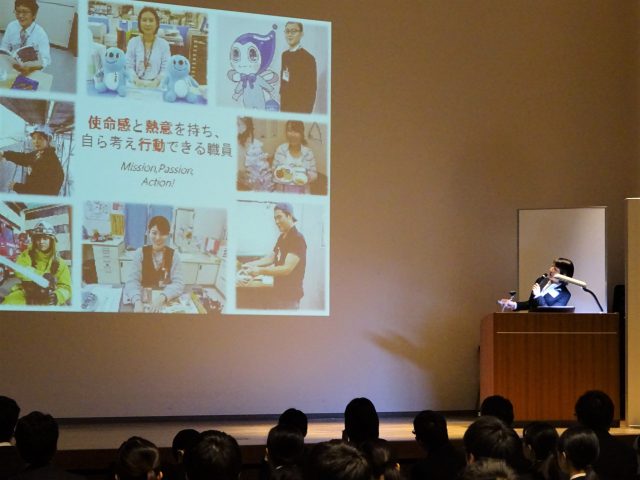 使命感と熱意を持ち、
自ら考え行動できる職員

Mission, Passion,
Action!